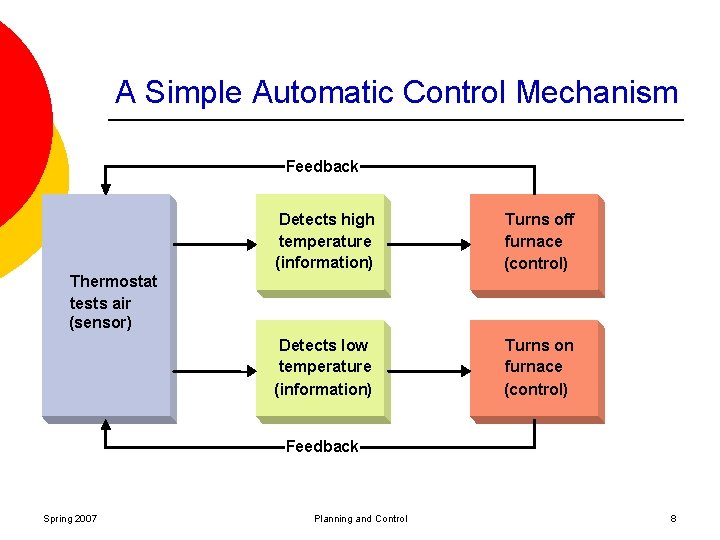 A Simple Automatic Control Mechanism

Feedback

Thermostat tests air (sensor)

Detects high temperature (information)

Turns off furnace (control)

Detects low temperature (information)

Turns on furnace (control)

Feedback

Spring 2007

Planning and Control

8